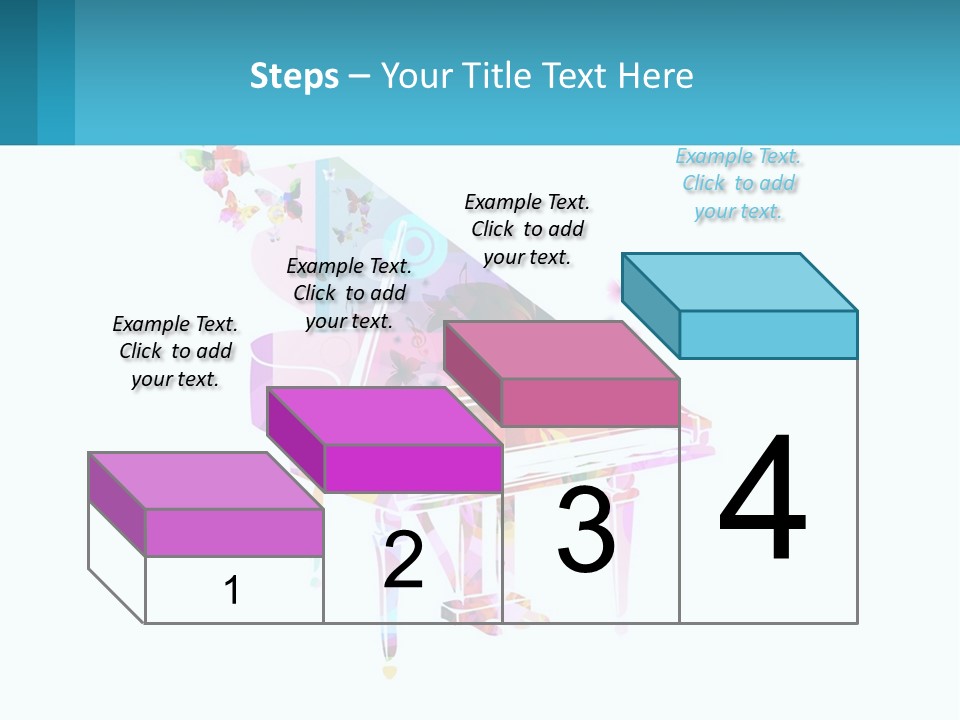 Steps – Your Title Text Here

Example Text. Click to add your text.

Example Text. Click to add your text.

Example Text. Click to add your text.

Example Text. Click to add your text.

1

2

3

4